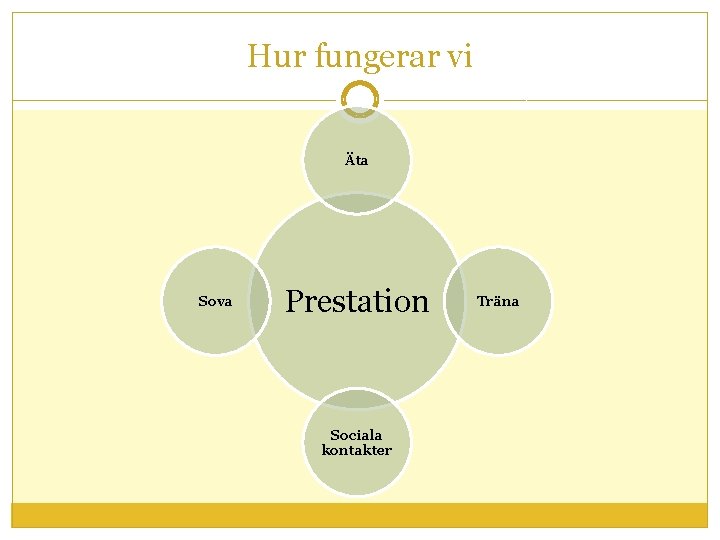 Hur fungerar vi

Äta

Sova

Prestation

Träna

Sociala kontakter